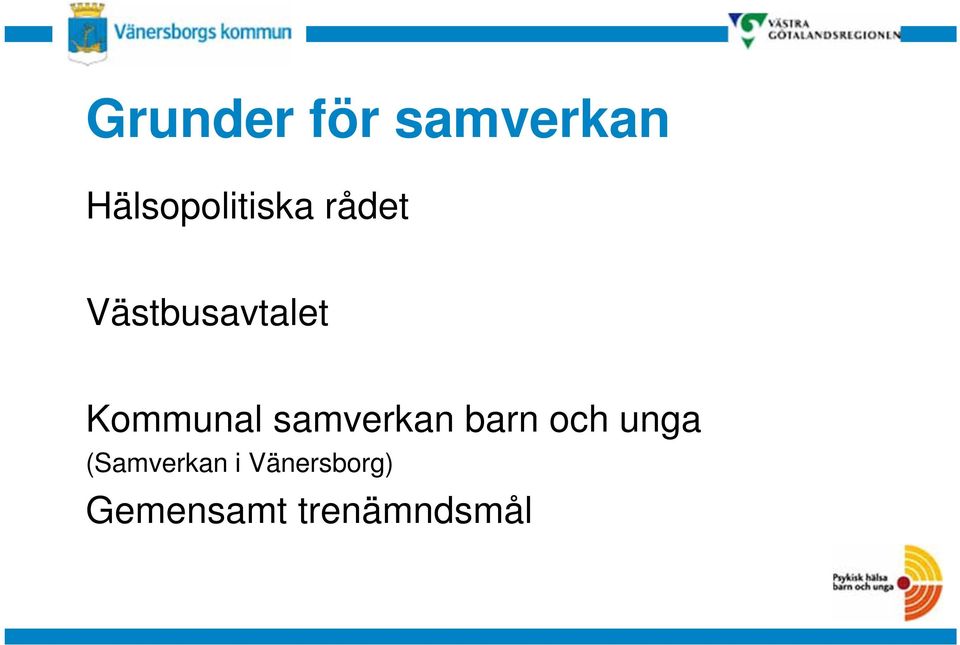 Vänersborgs kommun

VÄSTRA GÖTALANDSREGIONEN

Grunder för samverkan

Hälsopolitiska rådet

Västbusavtalet

Kommunal samverkan barn och unga
(Samverkan i Vänersborg)
Gemensamt trenämndsmål

Psykisk hälsa barn och unga